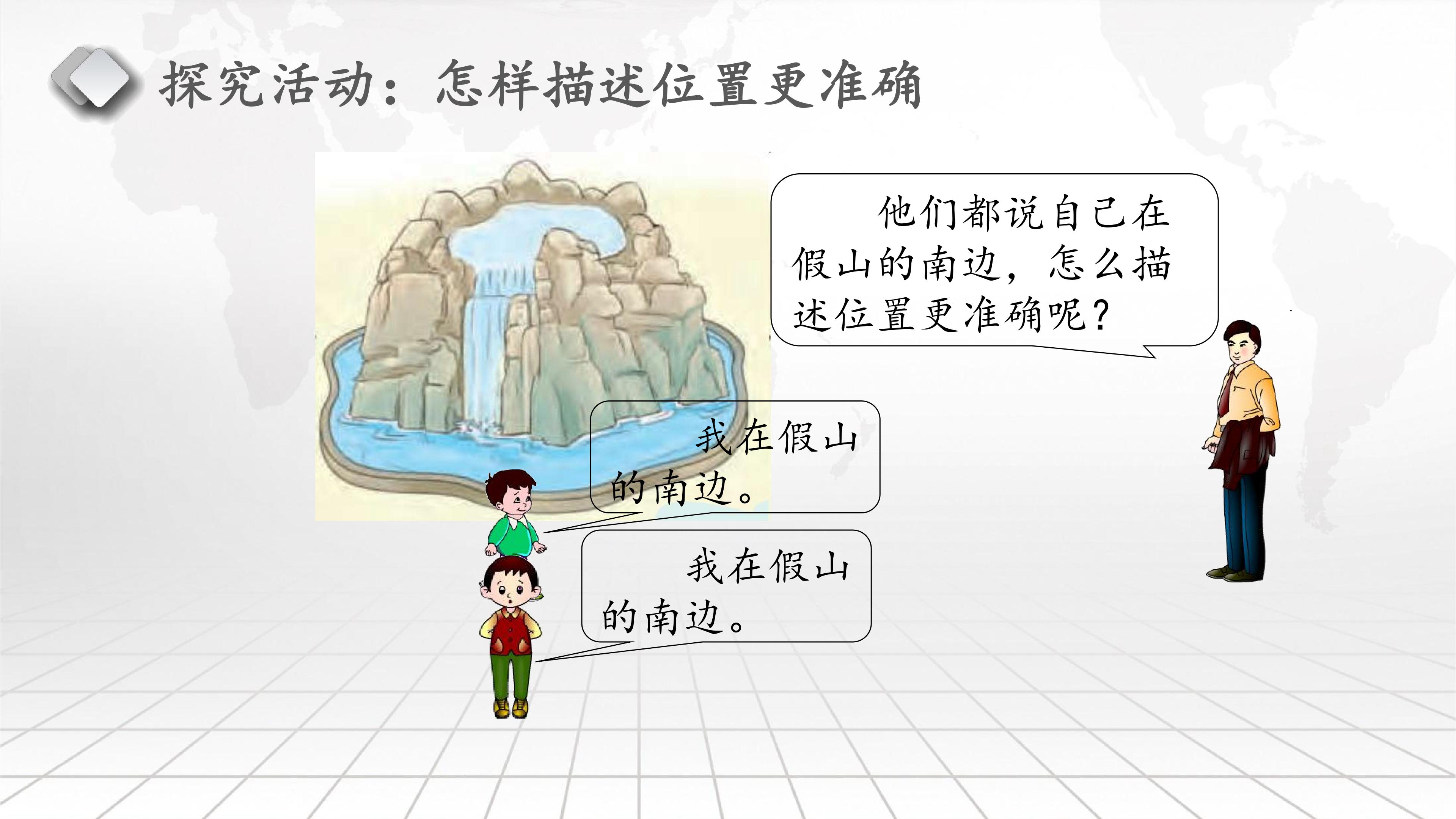 探究活动：怎样描述位置更准确

他们都说自己在假山的南边，怎么描述位置更准确呢？

我在假山的南边。

我在假山的南边。